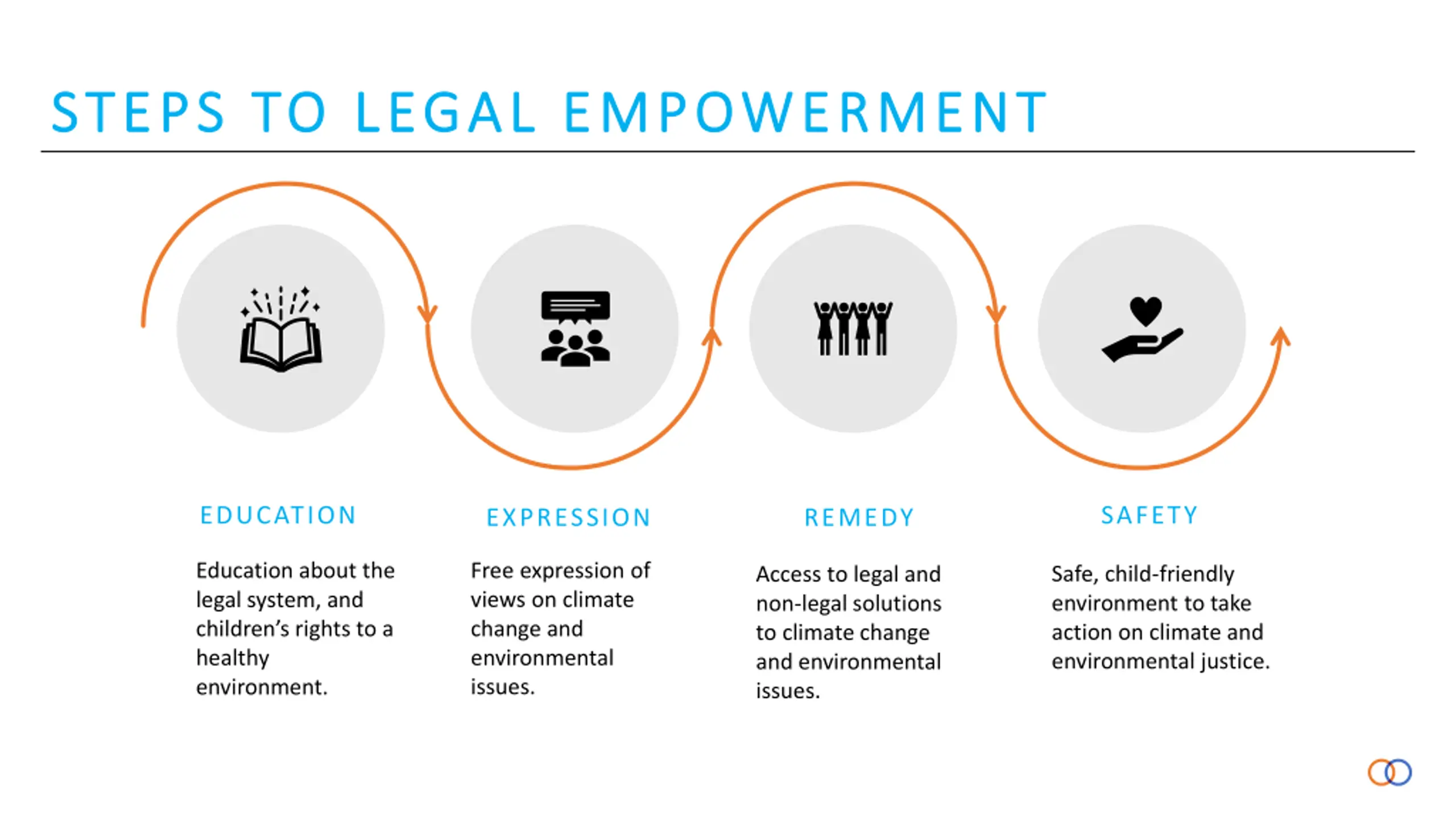 STEPS TO LEGAL EMPOWERMENT

EDUCATION

Education about the legal system, and children's rights to a healthy environment.

EXPRESSION

Free expression of views on climate change and environmental issues.

REMEDY

Access to legal and non-legal solutions to climate change and environmental issues.

SAFETY

Safe, child-friendly environment to take action on climate and environmental justice.